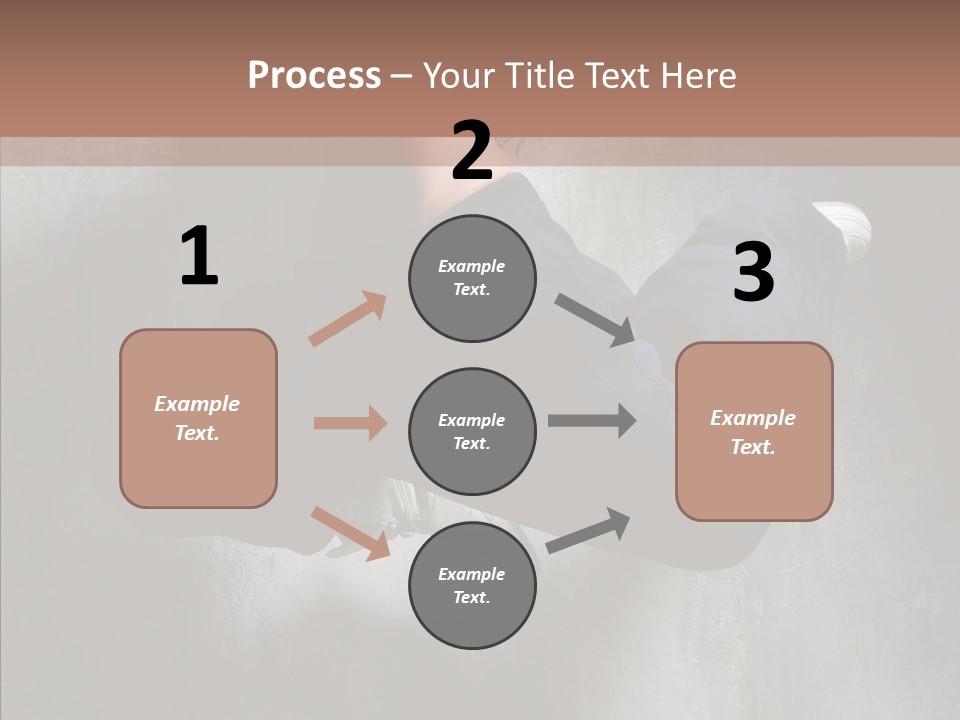 Process – Your Title Text Here

1

Example Text.

2

Example Text.

Example Text.

Example Text.

3

Example Text.